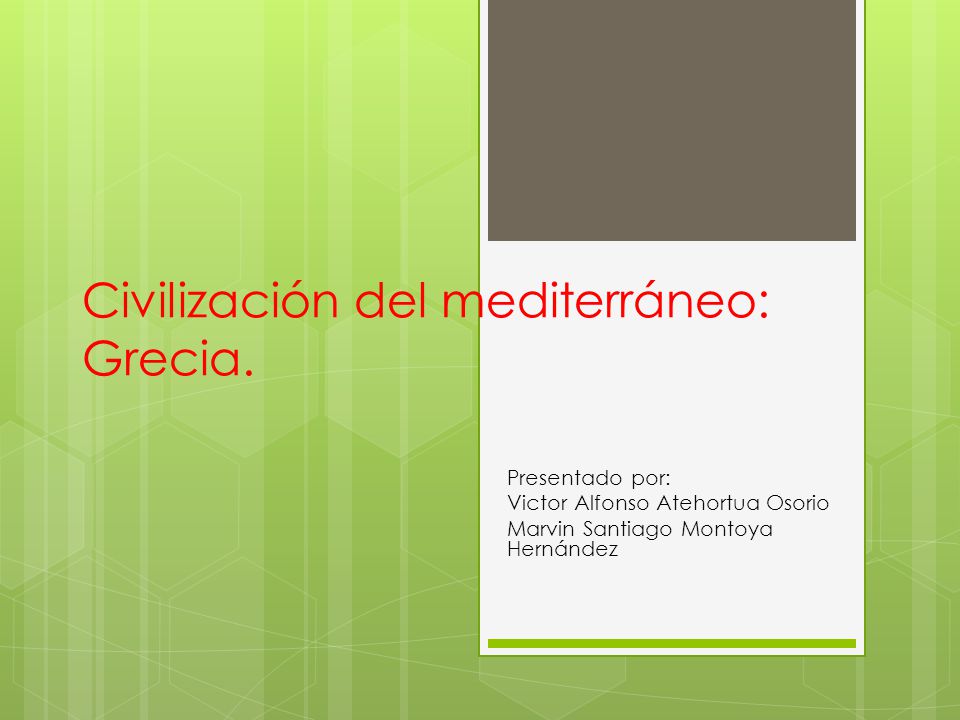 Civilización del mediterráneo: Grecia.

Presentado por:
Victor Alfonso Atehortua Osorio
Marvin Santiago Montoya Hernández